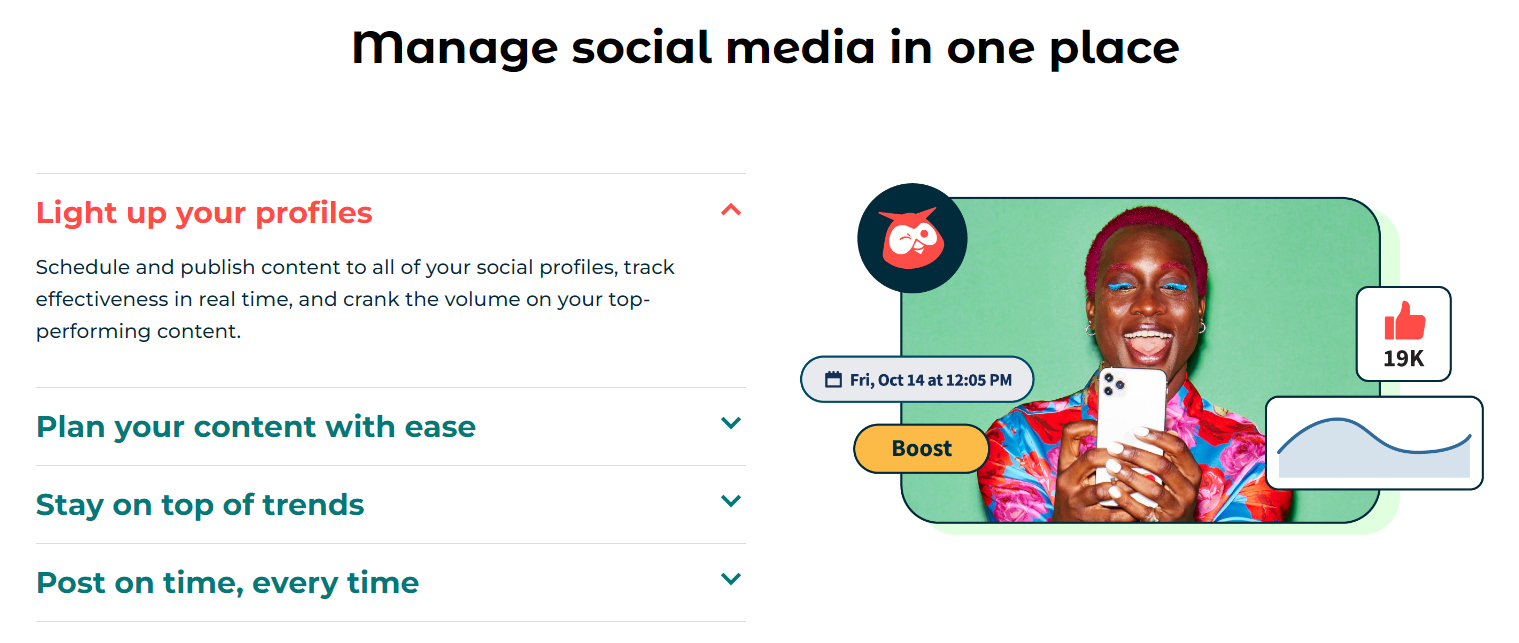 Manage social media in one place

Light up your profiles

Schedule and publish content to all of your social profiles, track effectiveness in real time, and crank the volume on your top-performing content.

Plan your content with ease

Stay on top of trends

Post on time, every time

Fri, Oct 14 at 12:05 PM

Boost

19K